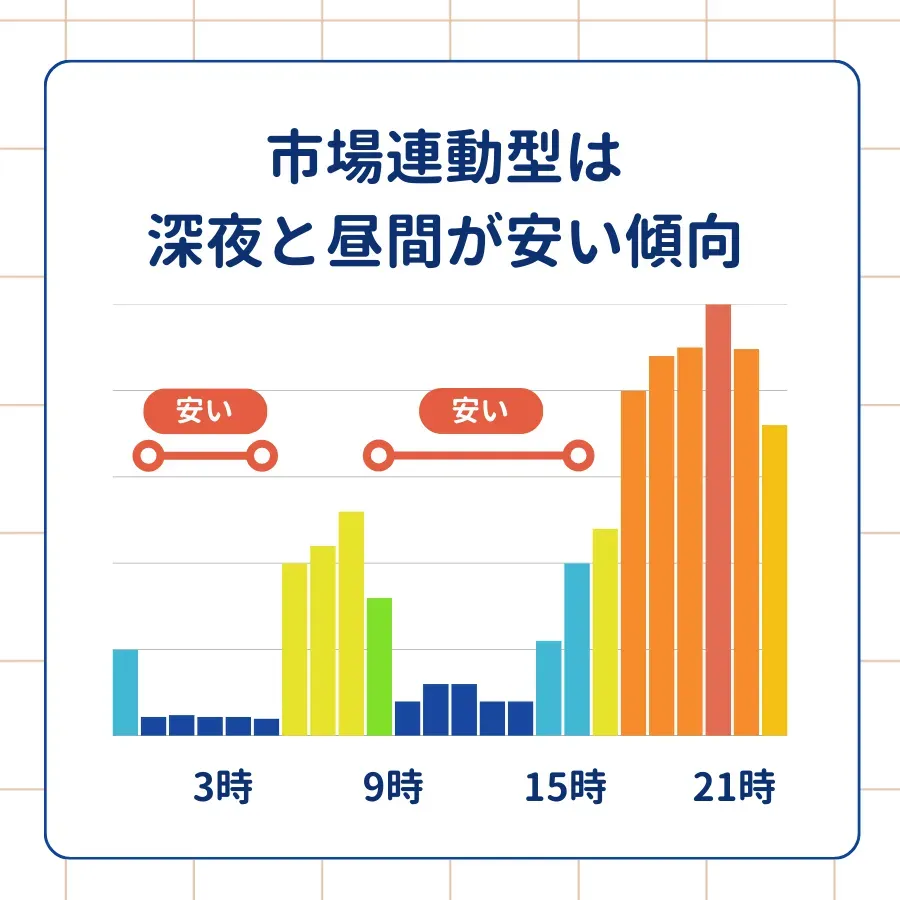 市場連動型は
深夜と昼間が安い傾向

安い

安い

3時
9時
15時
21時